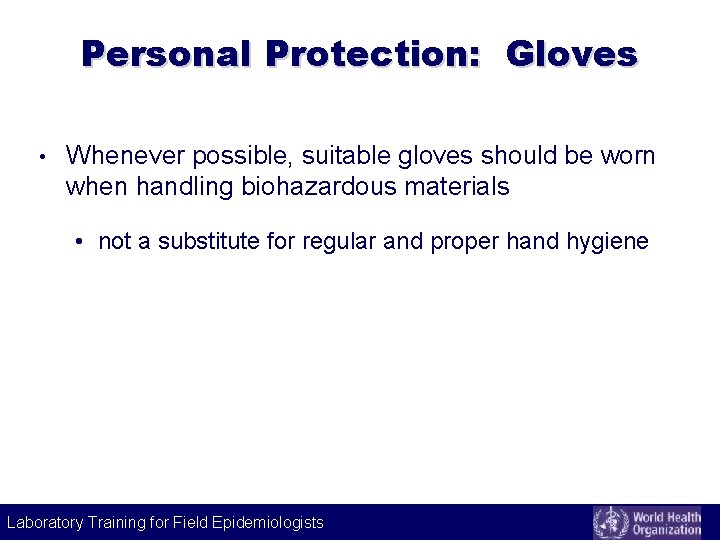 Personal Protection: Gloves

• Whenever possible, suitable gloves should be worn when handling biohazardous materials

• not a substitute for regular and proper hand hygiene

Laboratory Training for Field Epidemiologists

World Health Organization